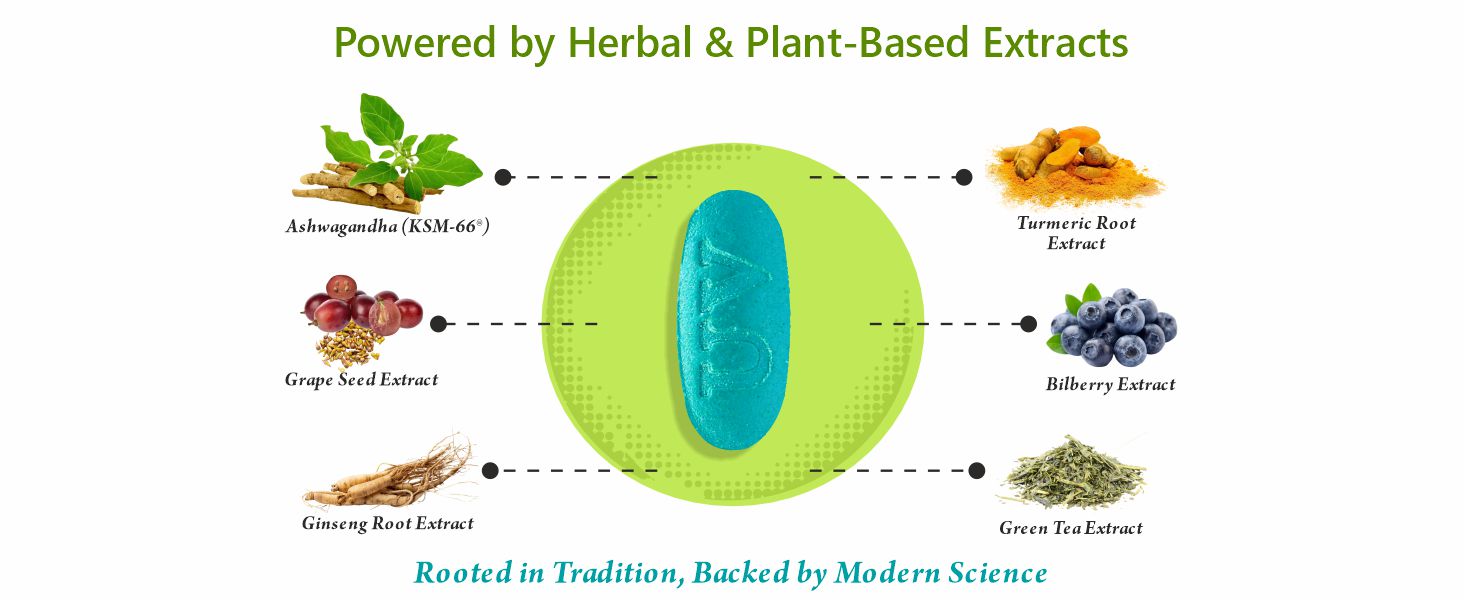 Powered by Herbal & Plant-Based Extracts

Ashwagandha (KSM-66®)

Grape Seed Extract

Ginseng Root Extract

Turmeric Root Extract

Bilberry Extract

Green Tea Extract

Rooted in Tradition, Backed by Modern Science